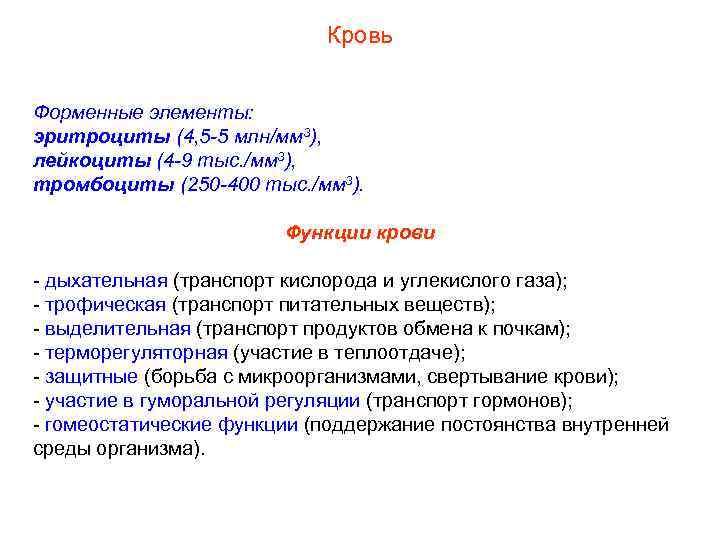 Кровь

Форменные элементы:
эритроциты (4,5-5 млн/мм$^3$),
лейкоциты (4-9 тыс./мм$^3$),
тромбоциты (250-400 тыс./мм$^3$).

Функции крови

- дыхательная (транспорт кислорода и углекислого газа);
- трофическая (транспорт питательных веществ);
- выделительная (транспорт продуктов обмена к почкам);
- терморегуляторная (участие в теплоотдаче);
- защитные (борьба с микроорганизмами, свертывание крови);
- участие в гуморальной регуляции (транспорт гормонов);
- гомеостатические функции (поддержание постоянства внутренней среды организма).